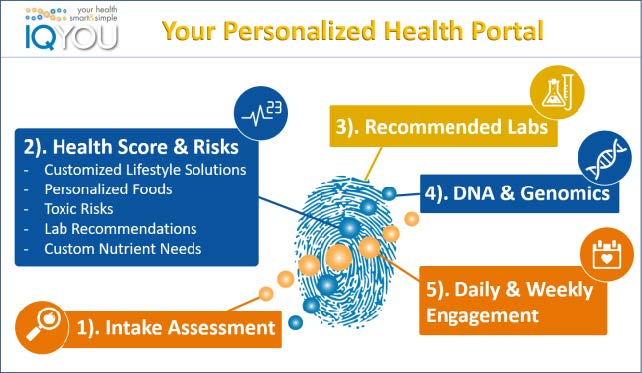 your health smart&simple
IQYOU

Your Personalized Health Portal

23

2). Health Score & Risks
- Customized Lifestyle Solutions
- Personalized Foods
- Toxic Risks
- Lab Recommendations
- Custom Nutrient Needs

3). Recommended Labs

4). DNA & Genomics

5). Daily & Weekly Engagement

1). Intake Assessment